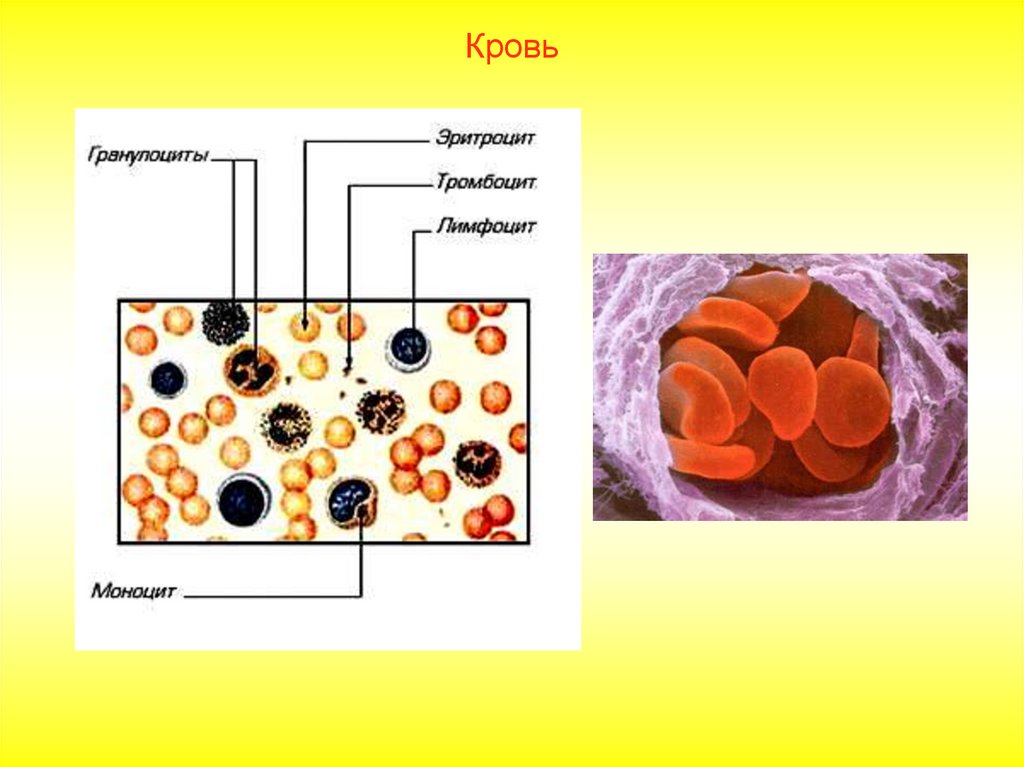 Кровь

Гранулоциты

Эритроцит

Тромбоцит

Лимфоцит

Моноцит